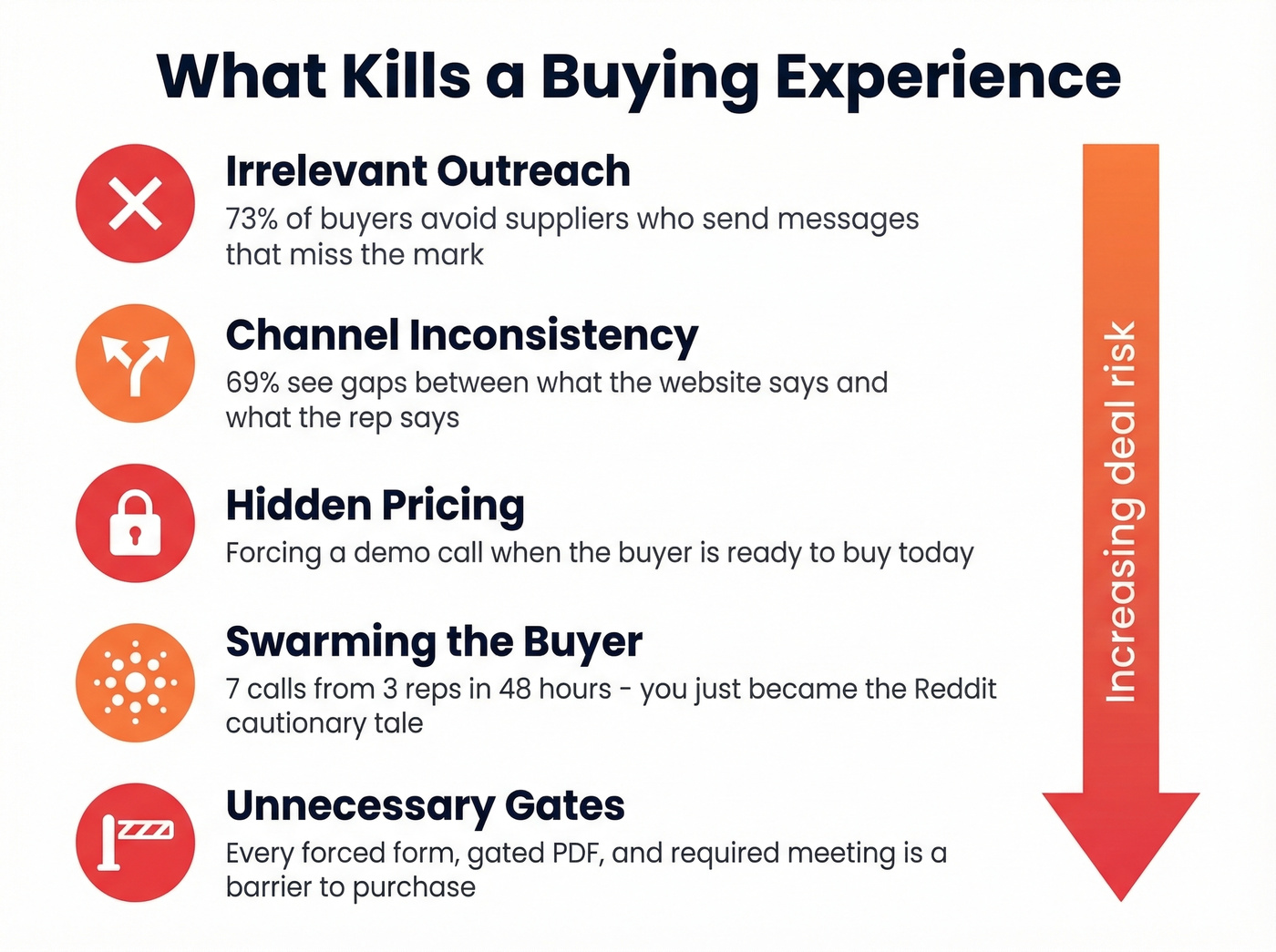 What Kills a Buying Experience

Irrelevant Outreach
73% of buyers avoid suppliers who send messages that miss the mark

Channel Inconsistency
69% see gaps between what the website says and what the rep says

Hidden Pricing
Forcing a demo call when the buyer is ready to buy today

Swarming the Buyer
7 calls from 3 reps in 48 hours - you just became the Reddit cautionary tale

Unnecessary Gates
Every forced form, gated PDF, and required meeting is a barrier to purchase

Increasing deal risk